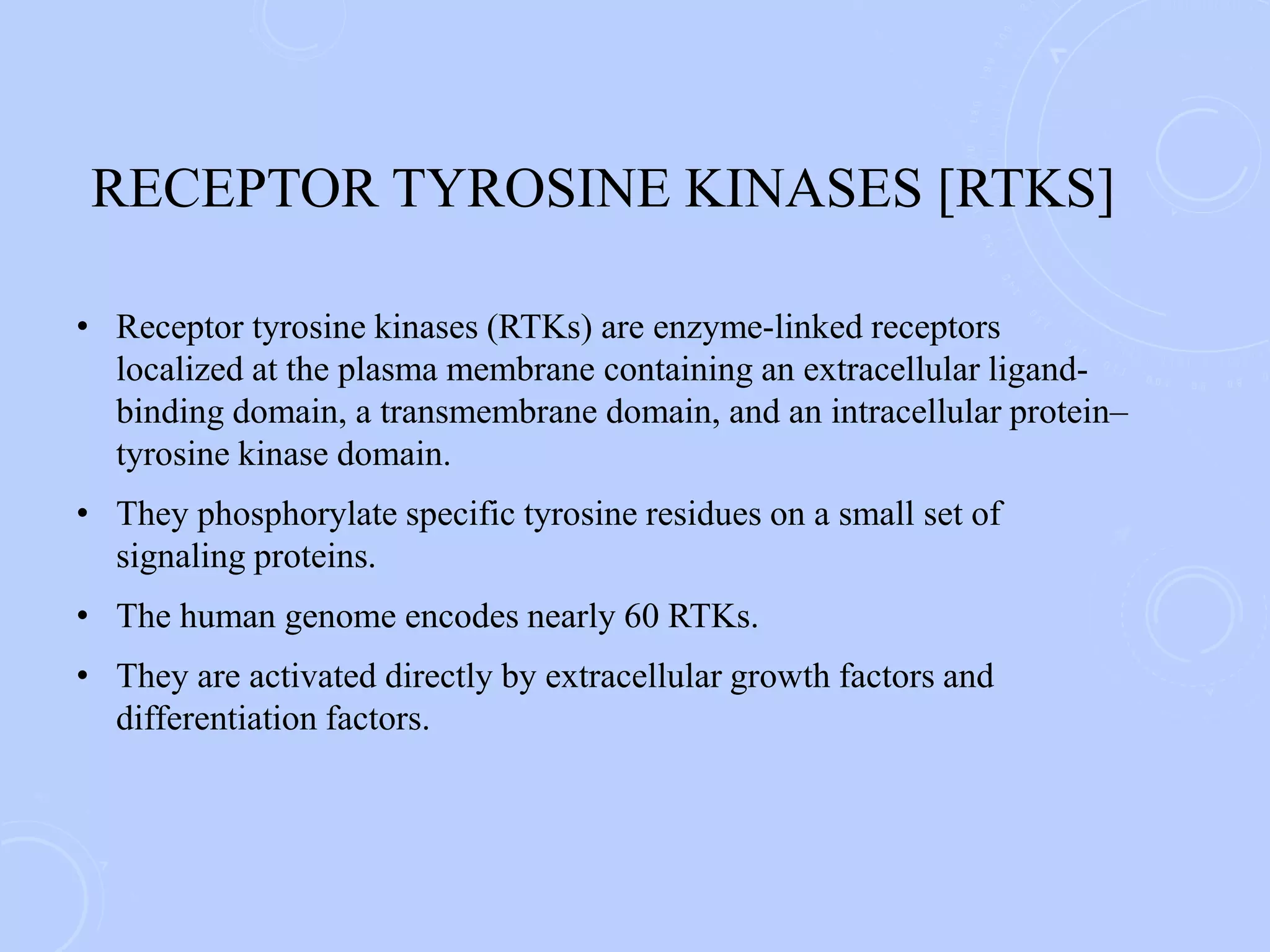 RECEPTOR TYROSINE KINASES [RTKS]

• Receptor tyrosine kinases (RTKs) are enzyme-linked receptors localized at the plasma membrane containing an extracellular ligand-binding domain, a transmembrane domain, and an intracellular protein–tyrosine kinase domain.

• They phosphorylate specific tyrosine residues on a small set of signaling proteins.

• The human genome encodes nearly 60 RTKs.

• They are activated directly by extracellular growth factors and differentiation factors.